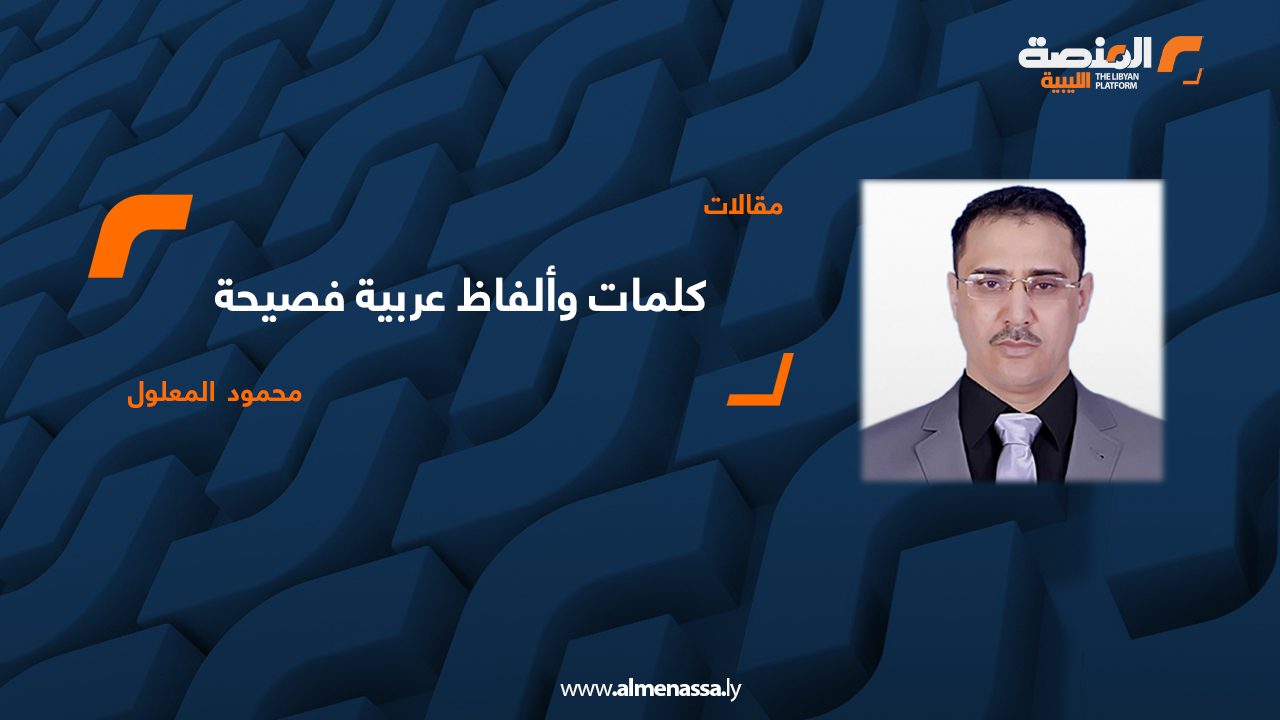 المنصة الليبية
THE LIBYAN PLATFORM

مقالات

كلمات وألفاظ عربية فصيحة

محمود المعلول

www.almenassa.ly